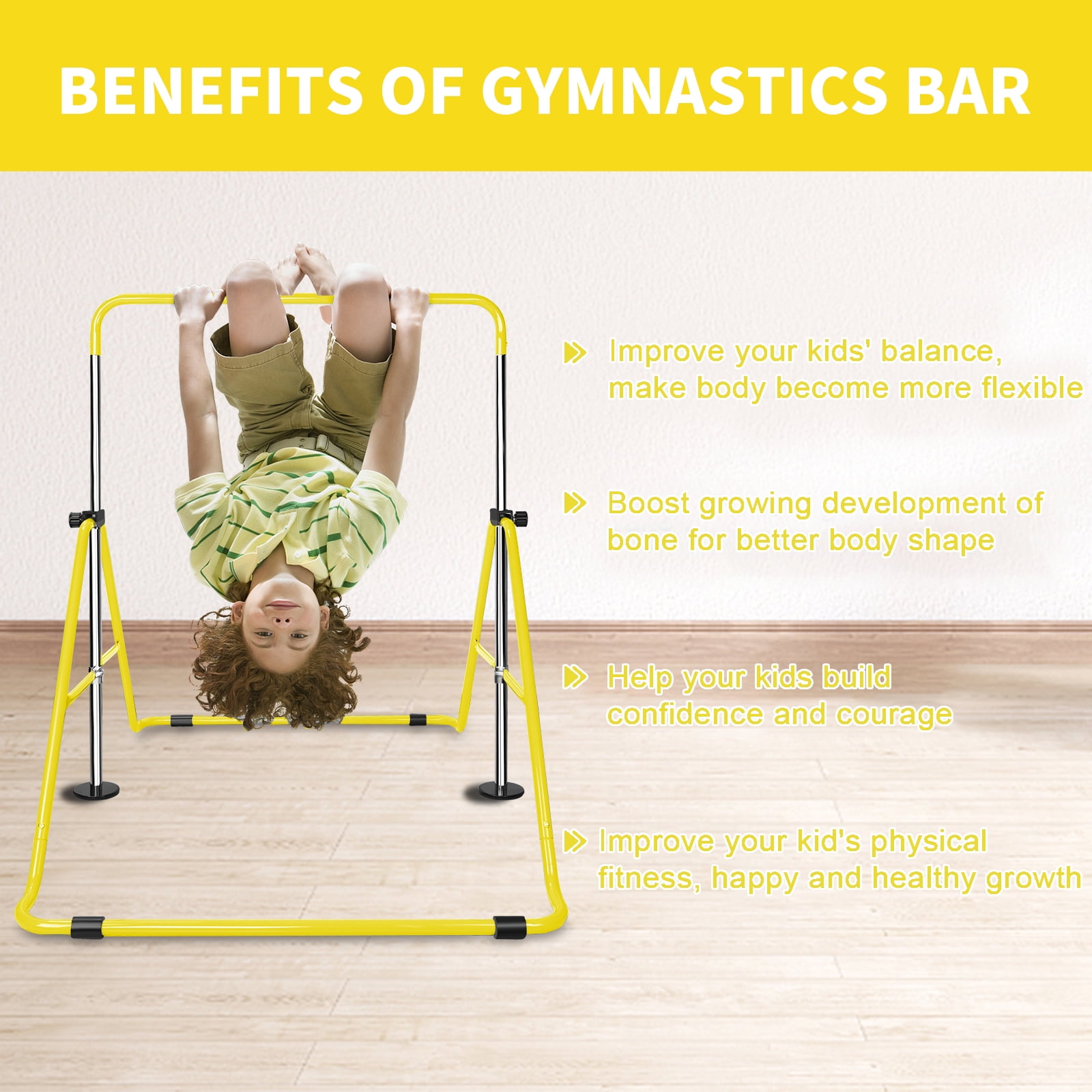 BENEFITS OF GYMNASTICS BAR

Improve your kids' balance, make body become more flexible

Boost growing development of bone for better body shape

Help your kids build confidence and courage

Improve your kid's physical fitness, happy and healthy growth